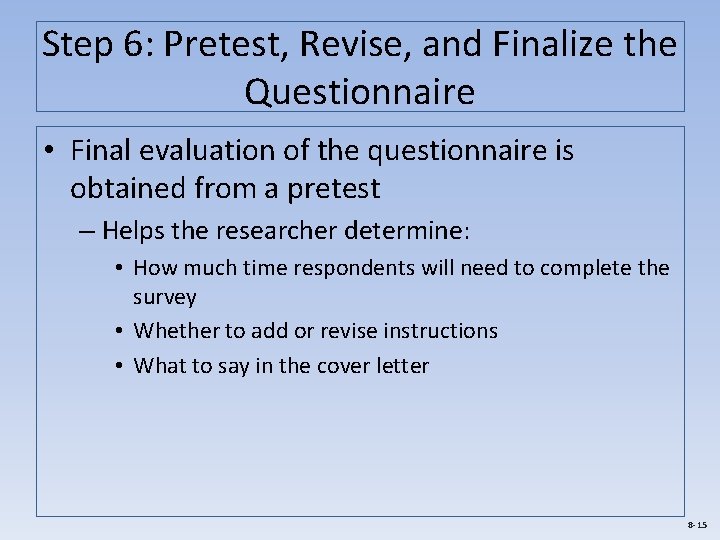 Step 6: Pretest, Revise, and Finalize the Questionnaire

• Final evaluation of the questionnaire is obtained from a pretest

– Helps the researcher determine:

• How much time respondents will need to complete the survey

• Whether to add or revise instructions

• What to say in the cover letter

8-15